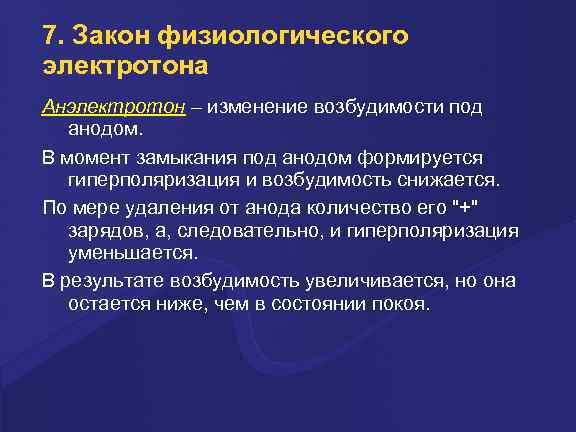 7. Закон физиологического электротона

Анэлектротон – изменение возбудимости под анодом.

В момент замыкания под анодом формируется гиперполяризация и возбудимость снижается.

По мере удаления от анода количество его "+" зарядов, а, следовательно, и гиперполяризация уменьшается.

В результате возбудимость увеличивается, но она остается ниже, чем в состоянии покоя.